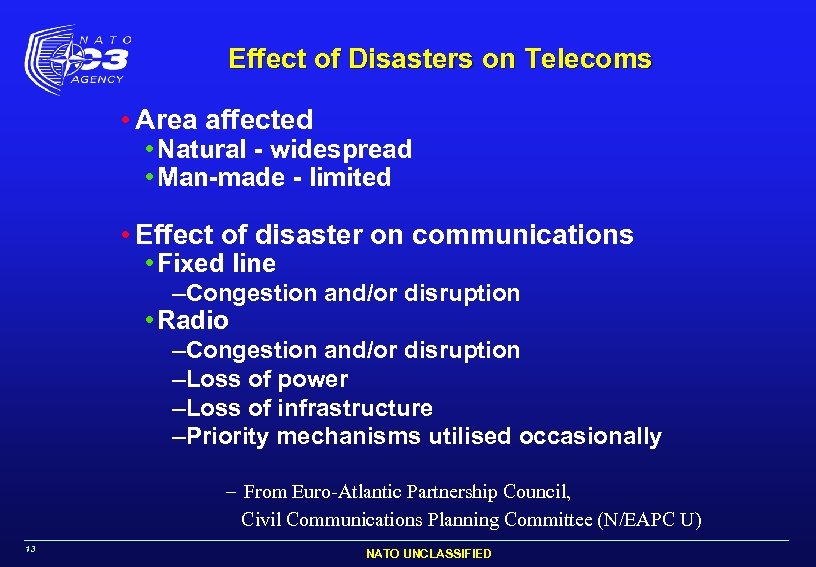 NATO C3 AGENCY

Effect of Disasters on Telecoms

• Area affected
• Natural - widespread
• Man-made - limited

• Effect of disaster on communications
• Fixed line
–Congestion and/or disruption
• Radio
–Congestion and/or disruption
–Loss of power
–Loss of infrastructure
–Priority mechanisms utilised occasionally

– From Euro-Atlantic Partnership Council, Civil Communications Planning Committee (N/EAPC U)

13

NATO UNCLASSIFIED